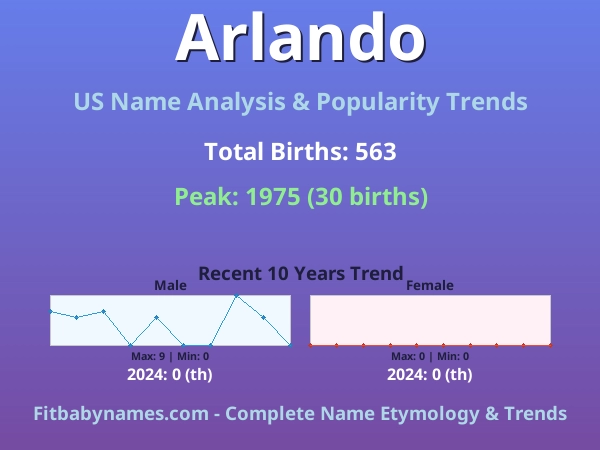 Arlando

US Name Analysis & Popularity Trends

Total Births: 563

Peak: 1975 (30 births)

Recent 10 Years Trend

Male

Max: 9 | Min: 0

2024: 0 (th)

Female

Max: 0 | Min: 0

2024: 0 (th)

Fitbabynames.com - Complete Name Etymology & Trends